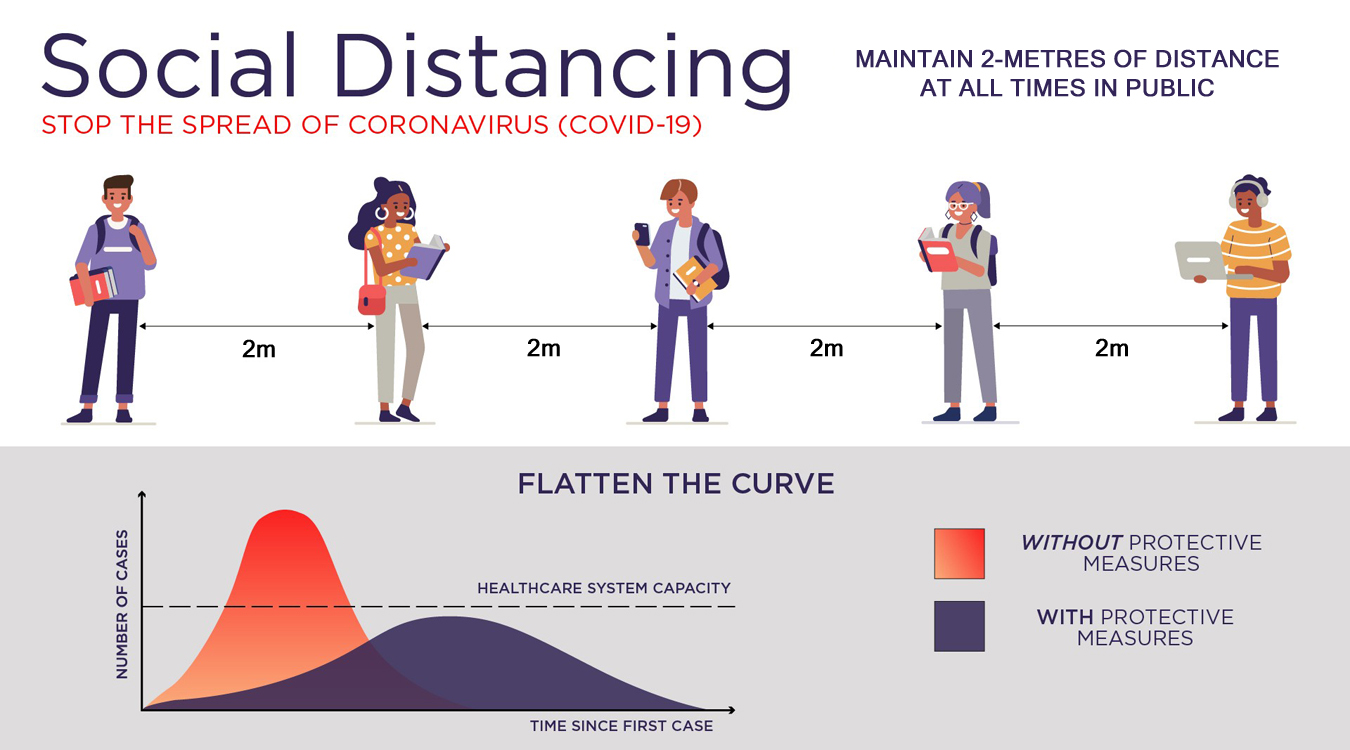 Social Distancing

STOP THE SPREAD OF CORONAVIRUS (COVID-19)

MAINTAIN 2-METRES OF DISTANCE AT ALL TIMES IN PUBLIC

2m

2m

2m

2m

FLATTEN THE CURVE

NUMBER OF CASES

HEALTHCARE SYSTEM CAPACITY

TIME SINCE FIRST CASE

WITHOUT PROTECTIVE MEASURES

WITH PROTECTIVE MEASURES